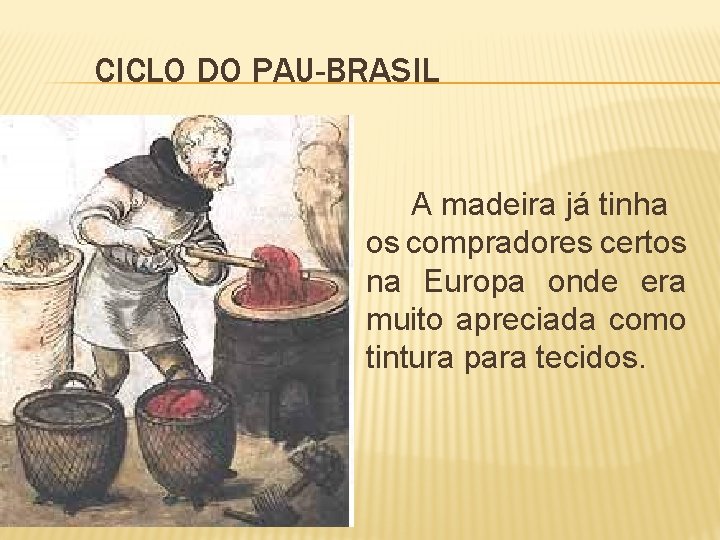 CICLO DO PAU-BRASIL

A madeira já tinha os compradores certos na Europa onde era muito apreciada como tintura para tecidos.